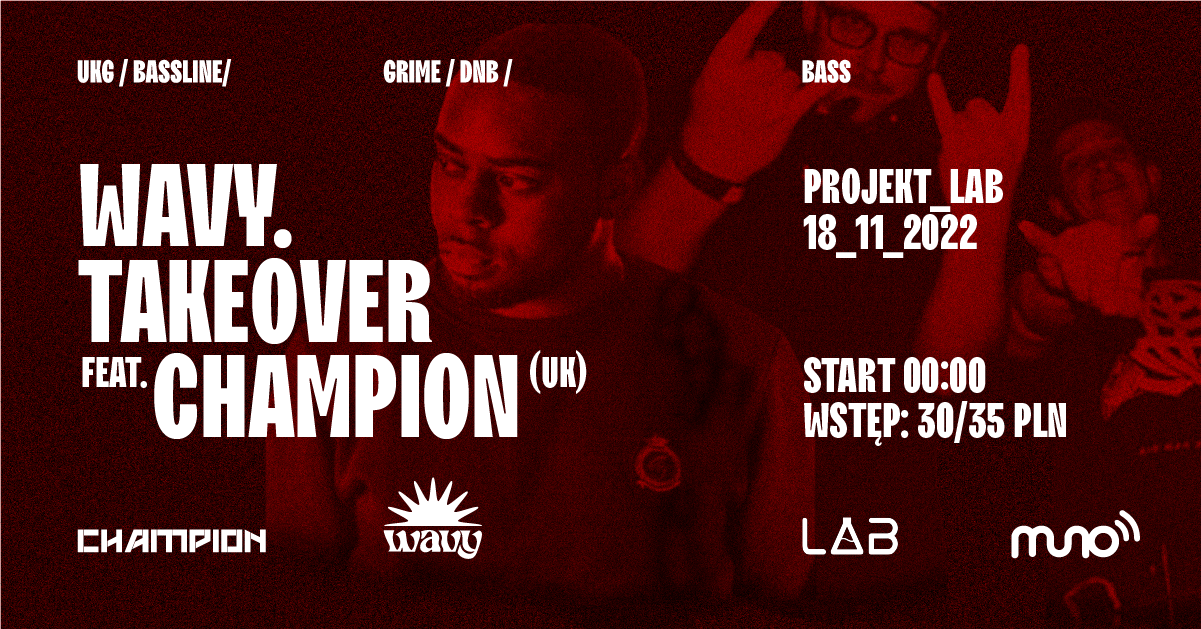 UKG / BASSLINE/

GRIME / DNB /

BASS

WAVY.
TAKEOVER
FEAT. CHAMPION (UK)

PROJEKT_LAB
18_11_2022

START 00:00
WSTĘP: 30/35 PLN

CHAMPION

wavy

LAB

muno